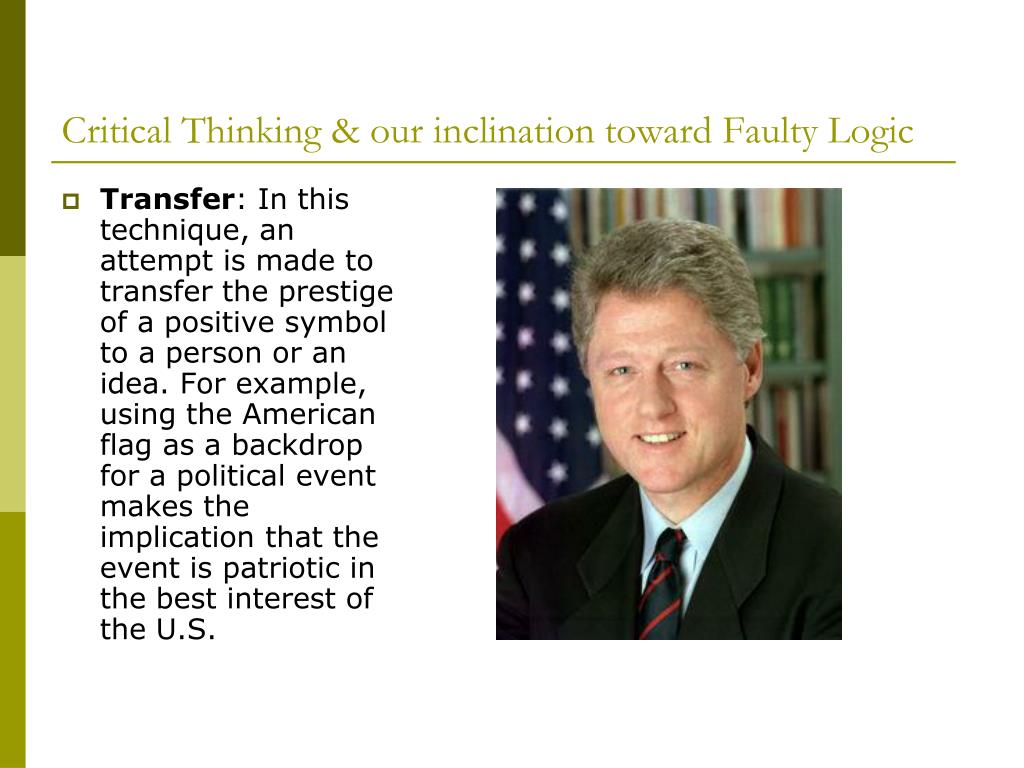 Critical Thinking & our inclination toward Faulty Logic

Transfer: In this technique, an attempt is made to transfer the prestige of a positive symbol to a person or an idea. For example, using the American flag as a backdrop for a political event makes the implication that the event is patriotic in the best interest of the U.S.